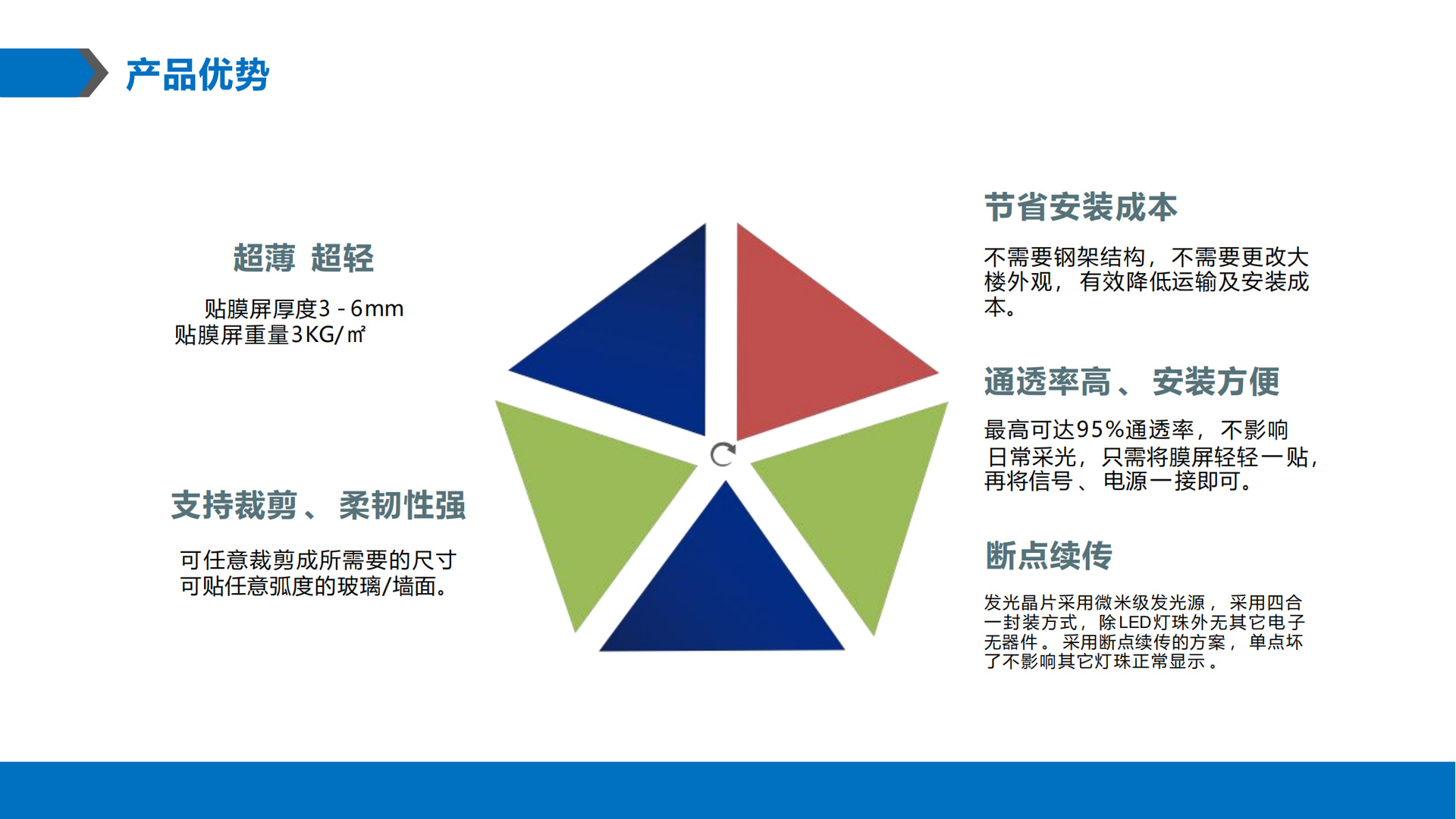 产品优势

超薄 超轻

贴膜屏厚度3 - 6mm
贴膜屏重量3KG/㎡

支持裁剪、柔韧性强

可任意裁剪成所需要的尺寸
可贴任意弧度的玻璃/墙面。

节省安装成本

不需要钢架结构，不需要更改大楼外观，有效降低运输及安装成本。

通透率高、安装方便

最高可达95%通透率，不影响日常采光，只需将膜屏轻轻一贴，再将信号、电源一接即可。

断点续传

发光晶片采用微米级发光源，采用四合一封装方式，除LED灯珠外无其它电子无器件。采用断点续传的方案，单点坏了不影响其它灯珠正常显示。